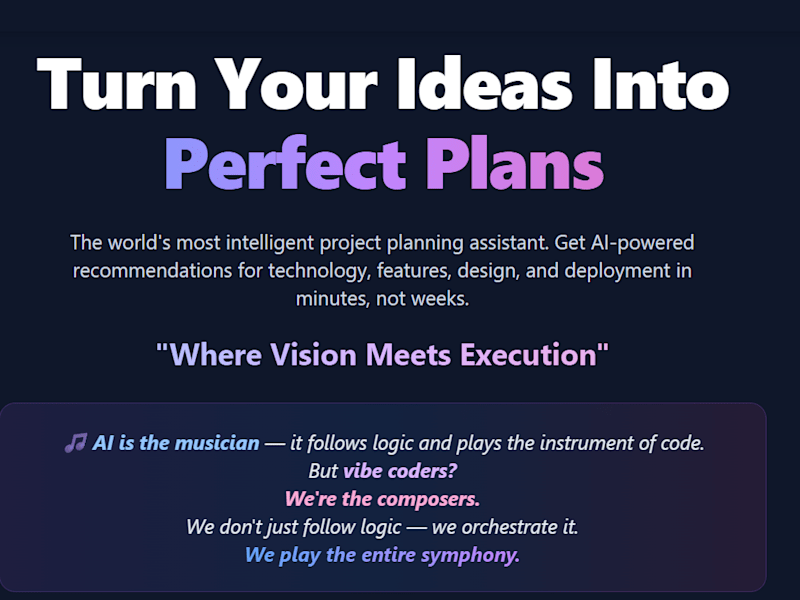 Turn Your Ideas Into
Perfect Plans

The world's most intelligent project planning assistant. Get AI-powered recommendations for technology, features, design, and deployment in minutes, not weeks.

"Where Vision Meets Execution"

🎵 AI is the musician — it follows logic and plays the instrument of code.
But vibe coders?
We're the composers.
We don't just follow logic — we orchestrate it.
We play the entire symphony.